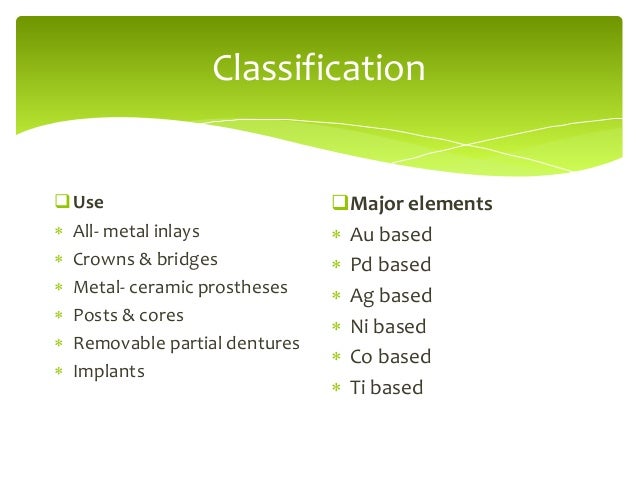 Classification

❑ Use
* All- metal inlays
* Crowns & bridges
* Metal- ceramic prostheses
* Posts & cores
* Removable partial dentures
* Implants

❑ Major elements
* Au based
* Pd based
* Ag based
* Ni based
* Co based
* Ti based